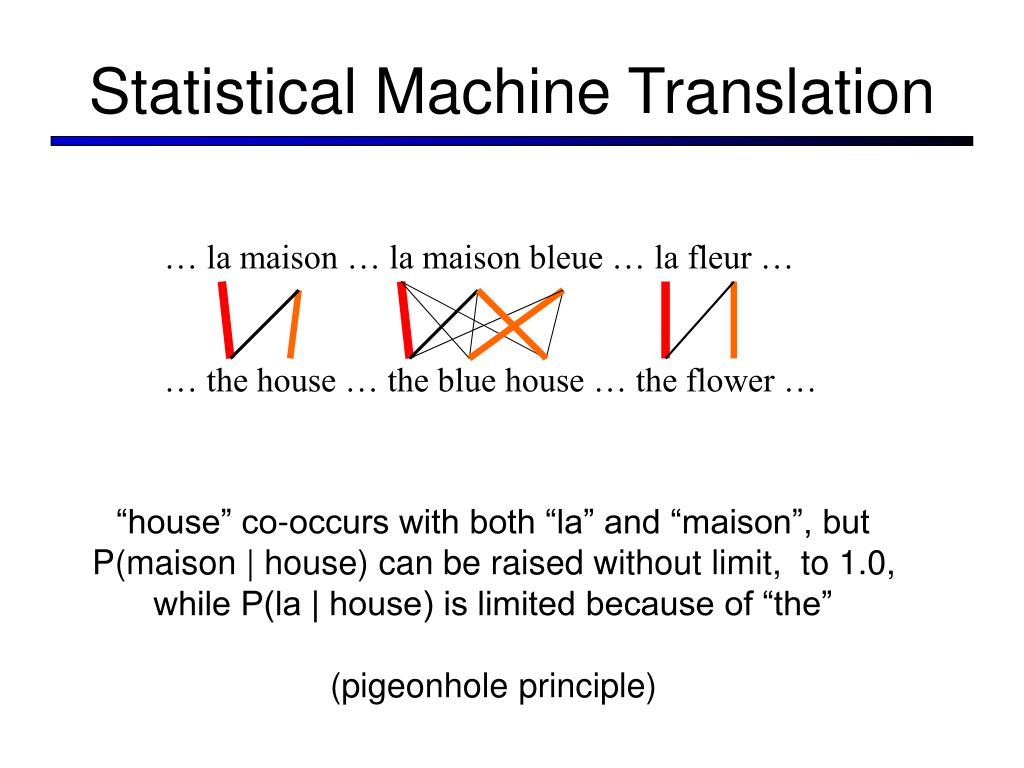 Statistical Machine Translation

… la maison … la maison bleue … la fleur …

… the house … the blue house … the flower …

“house” co-occurs with both “la” and “maison”, but P(maison | house) can be raised without limit, to 1.0, while P(la | house) is limited because of “the”

(pigeonhole principle)